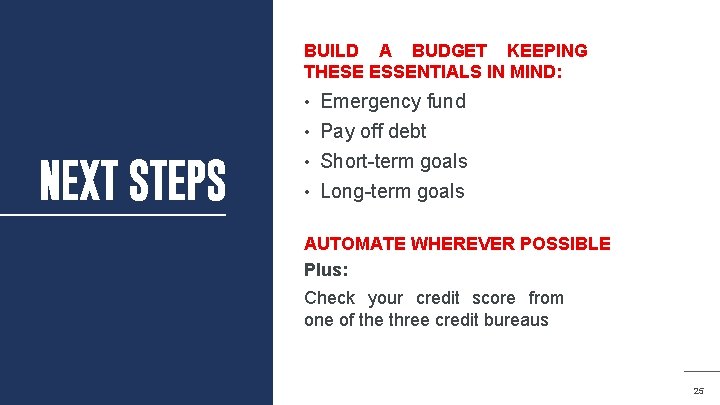 NEXT STEPS

BUILD A BUDGET KEEPING THESE ESSENTIALS IN MIND:

• Emergency fund
• Pay off debt
• Short-term goals
• Long-term goals

AUTOMATE WHEREVER POSSIBLE

Plus:

Check your credit score from one of the three credit bureaus

25